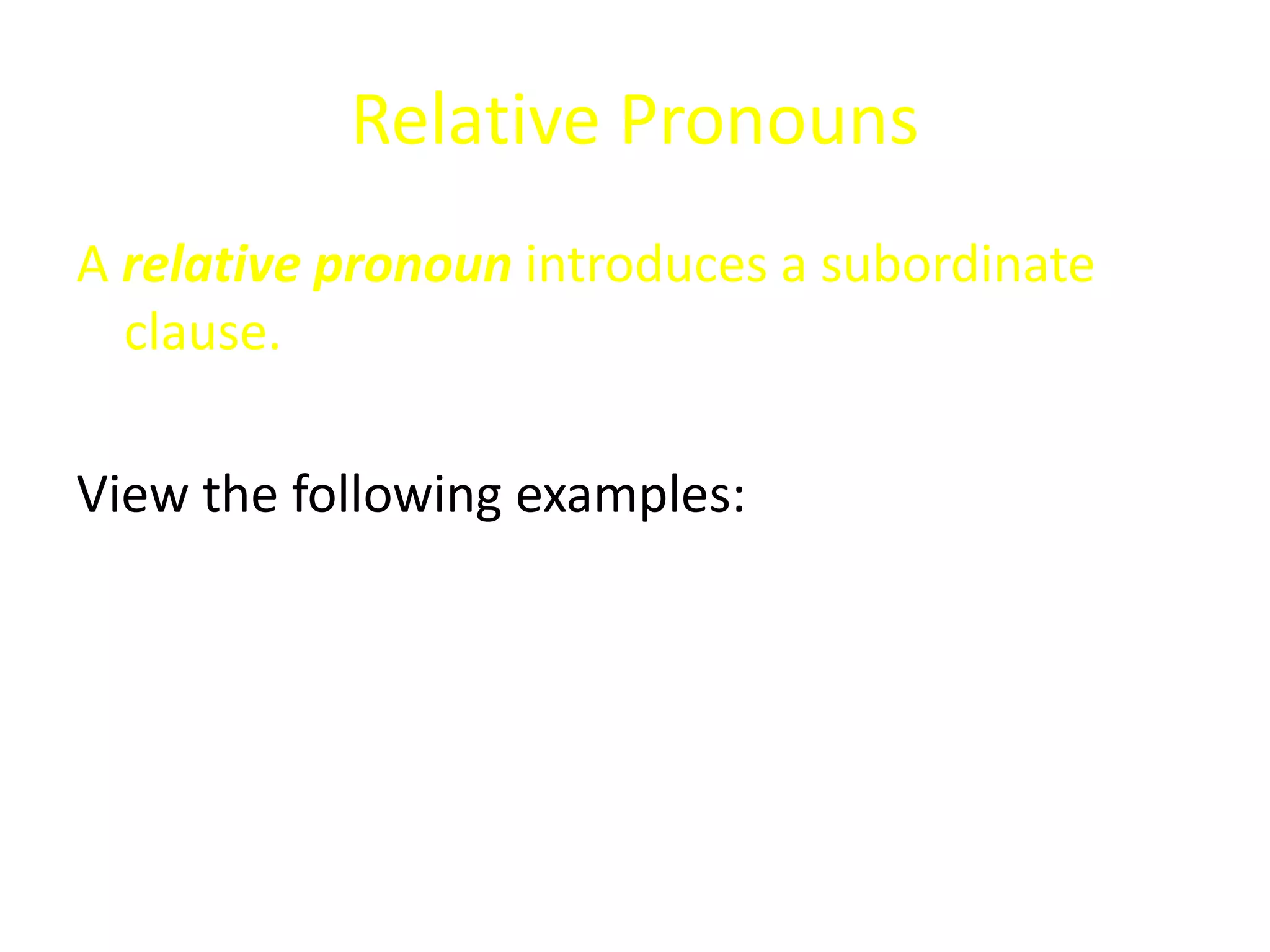 Relative Pronouns

A relative pronoun introduces a subordinate clause.

View the following examples: